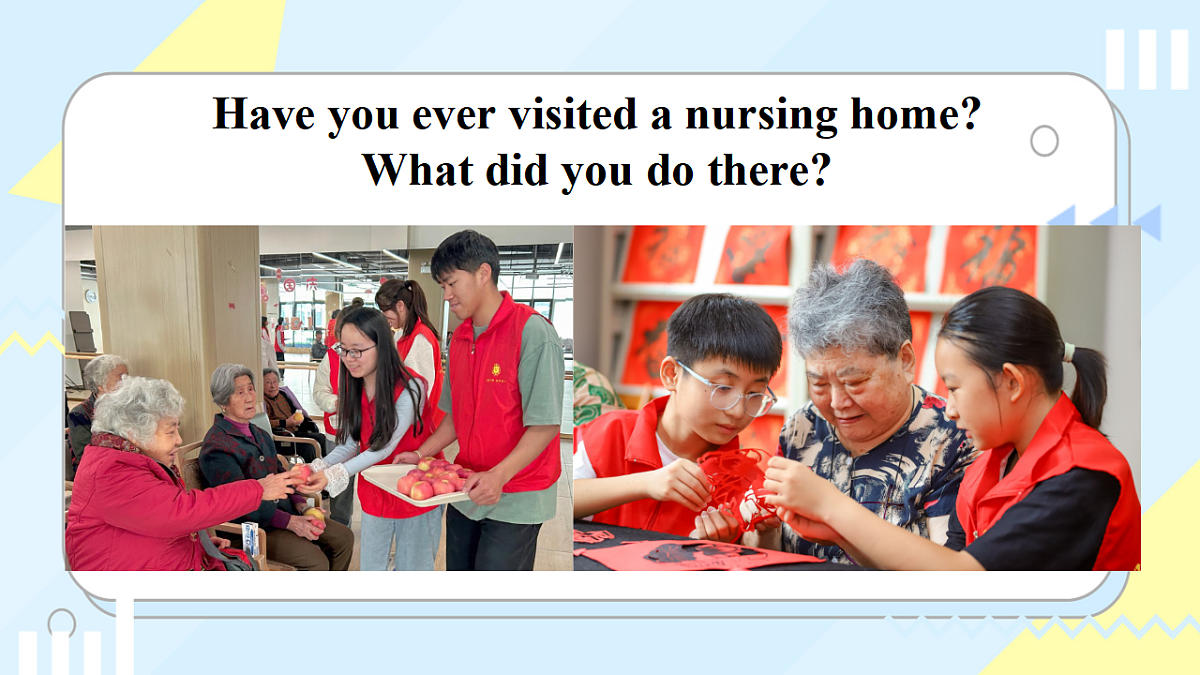 Have you ever visited a nursing home?
What did you do there?